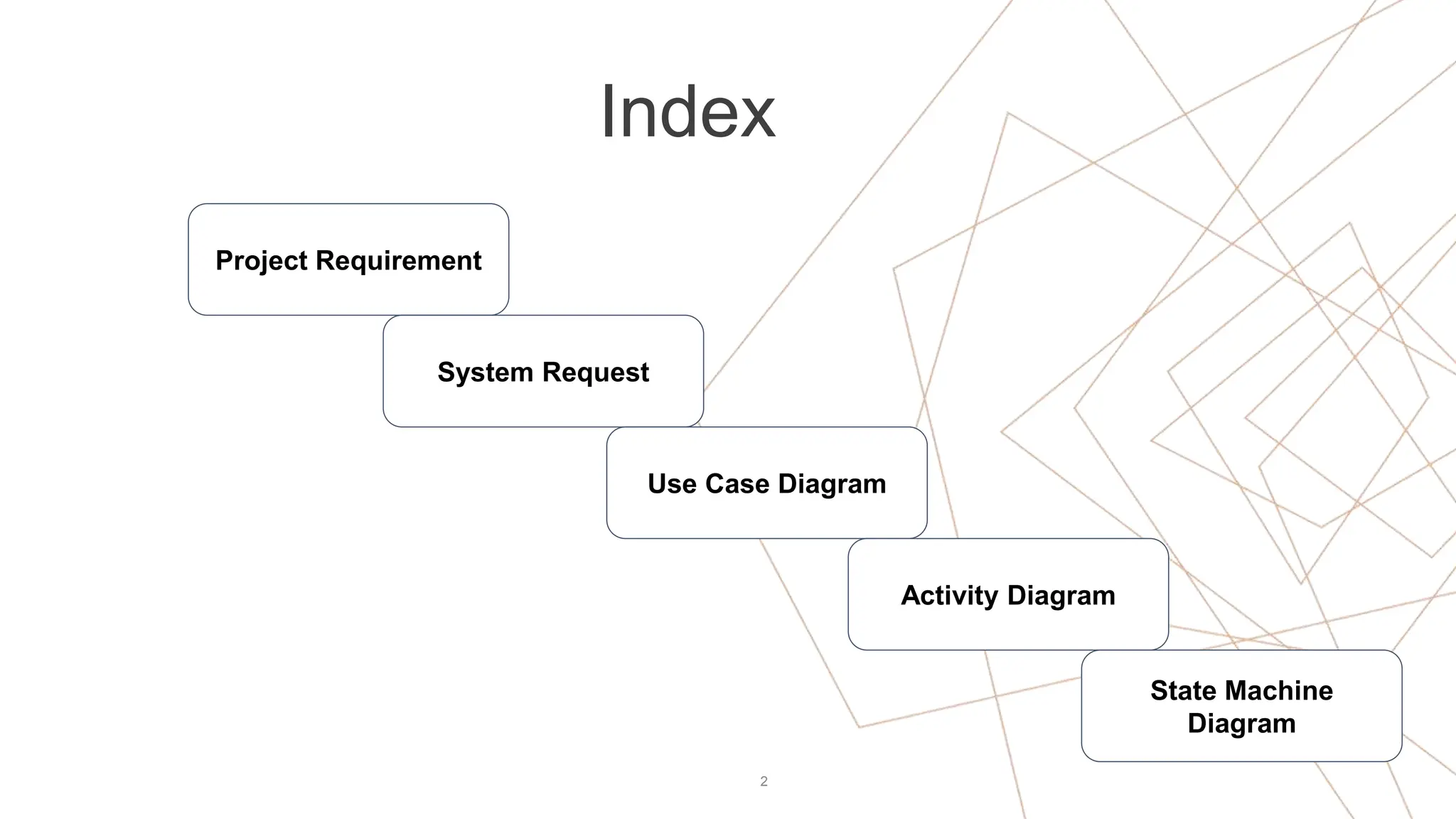 Index

Project Requirement

System Request

Use Case Diagram

Activity Diagram

State Machine Diagram

2